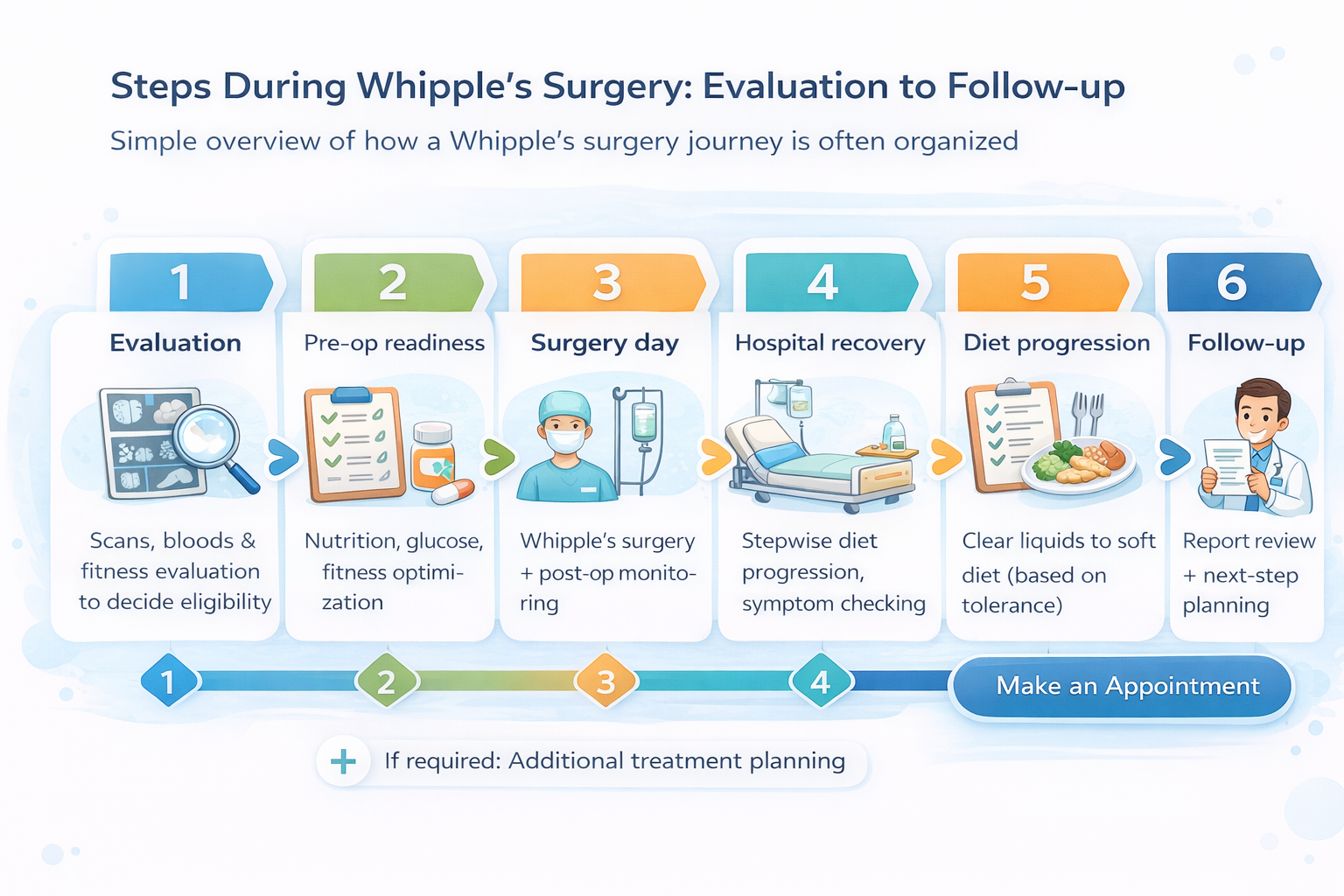 Steps During Whipple's Surgery: Evaluation to Follow-up

Simple overview of how a Whipple's surgery journey is often organized

1
Evaluation
Scans, bloods & fitness evaluation to decide eligibility

2
Pre-op readiness
Nutrition, glucose, fitness optimization

3
Surgery day
Whipple's surgery + post-op monitoring

4
Hospital recovery
Stepwise diet progression, symptom checking

5
Diet progression
Clear liquids to soft diet (based on tolerance)

6
Follow-up
Report review + next-step planning

1 2 3 4

Make an Appointment

+ If required: Additional treatment planning